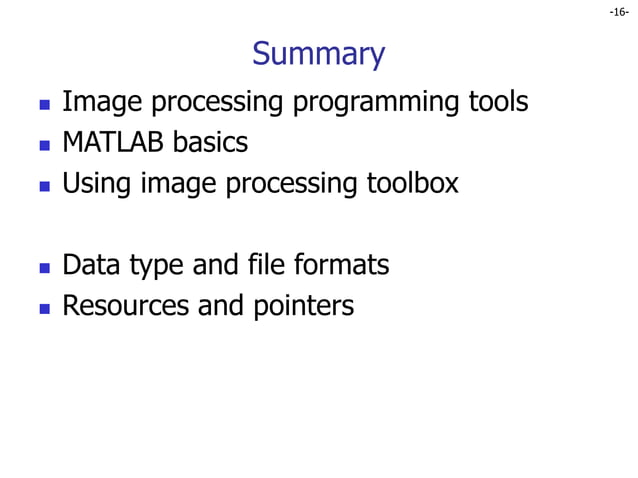 -16-

Summary

- Image processing programming tools
- MATLAB basics
- Using image processing toolbox

- Data type and file formats
- Resources and pointers